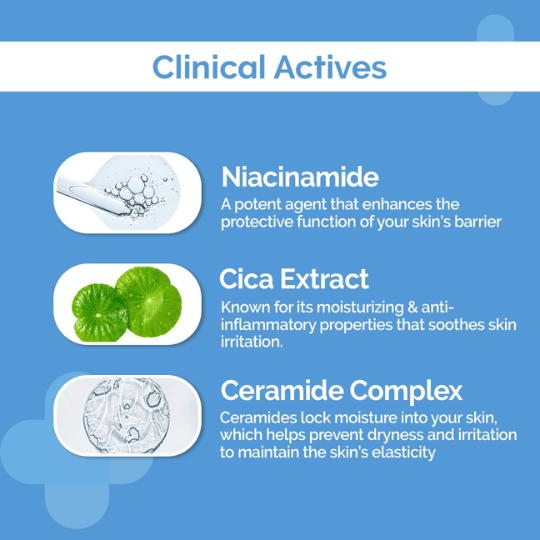 Clinical Actives

Niacinamide
A potent agent that enhances the protective function of your skin's barrier

Cica Extract
Known for its moisturizing & anti-inflammatory properties that soothes skin irritation.

Ceramide Complex
Ceramides lock moisture into your skin, which helps prevent dryness and irritation to maintain the skin's elasticity